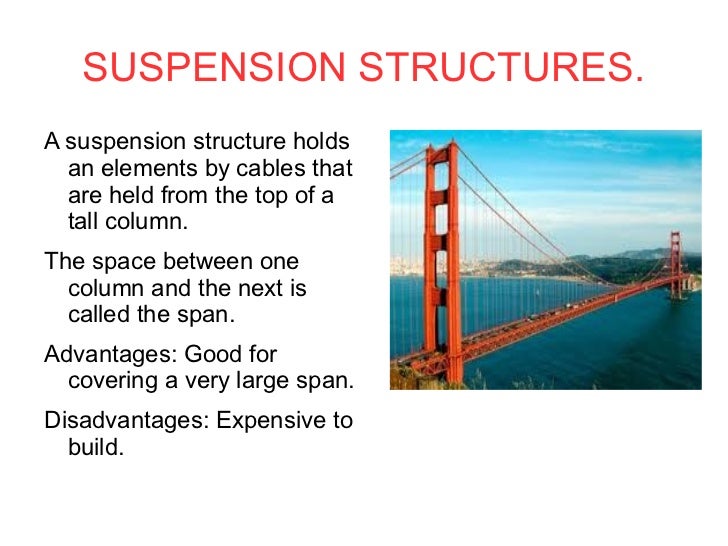 SUSPENSION STRUCTURES.

A suspension structure holds an elements by cables that are held from the top of a tall column.

The space between one column and the next is called the span.

Advantages: Good for covering a very large span.

Disadvantages: Expensive to build.